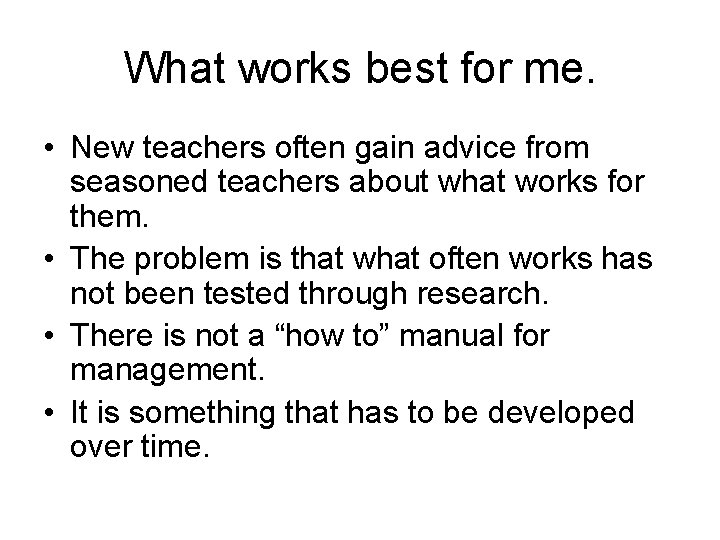 What works best for me.

• New teachers often gain advice from seasoned teachers about what works for them.
• The problem is that what often works has not been tested through research.
• There is not a “how to” manual for management.
• It is something that has to be developed over time.